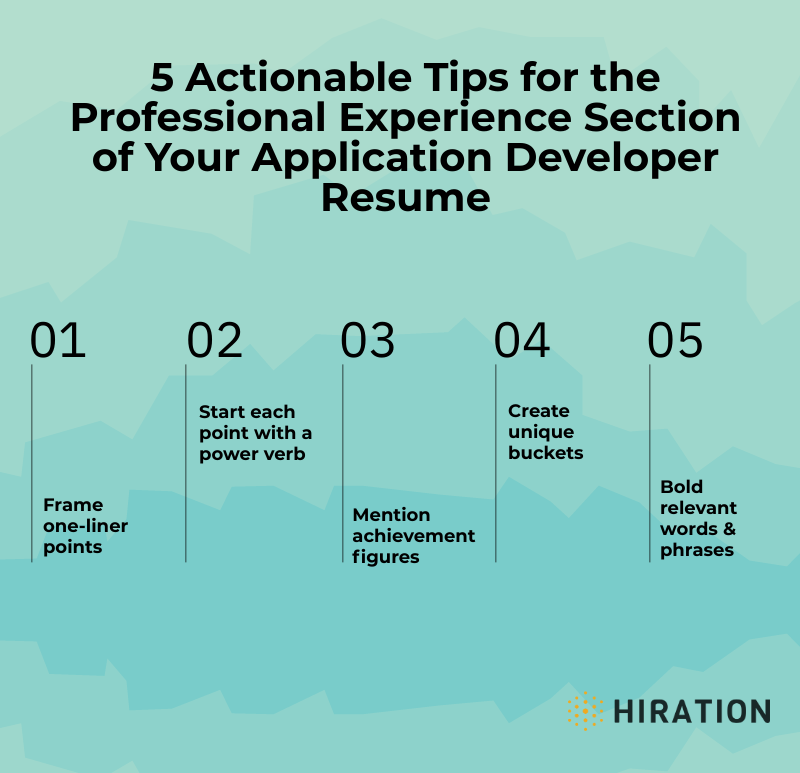 5 Actionable Tips for the Professional Experience Section of Your Application Developer Resume

01

Frame one-liner points

02

Start each point with a power verb

03

Mention achievement figures

04

Create unique buckets

05

Bold relevant words & phrases

HIRATION